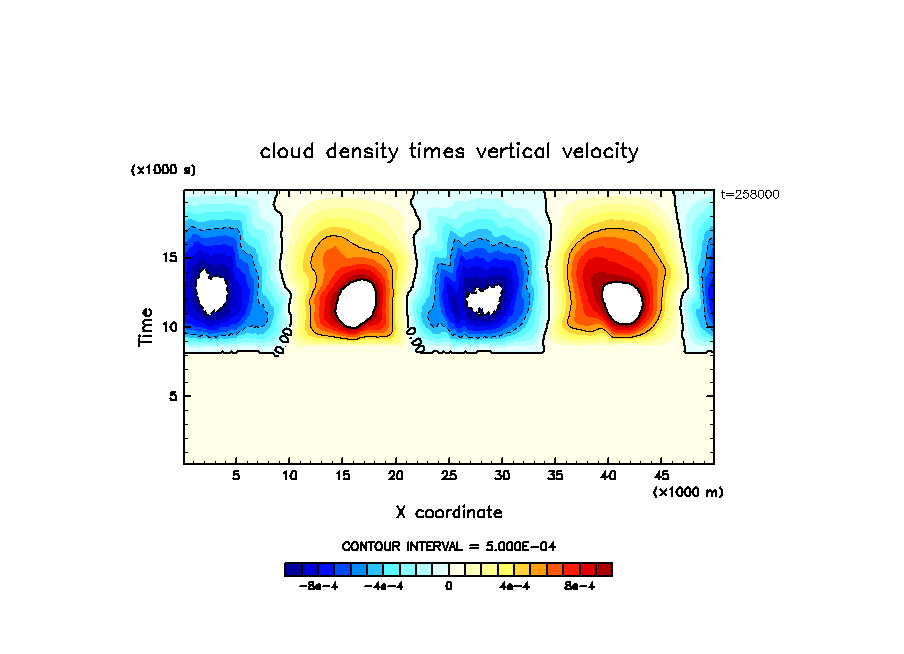 cloud density times vertical velocity

(x1000 s)

t=258000

Time

15

10

5

0.00

0.00

5 10 15 20 25 30 35 40 45

(x1000 m)

X coordinate

CONTOUR INTERVAL = 5.000E-04

-8e-4 -4e-4 0 4e-4 8e-4